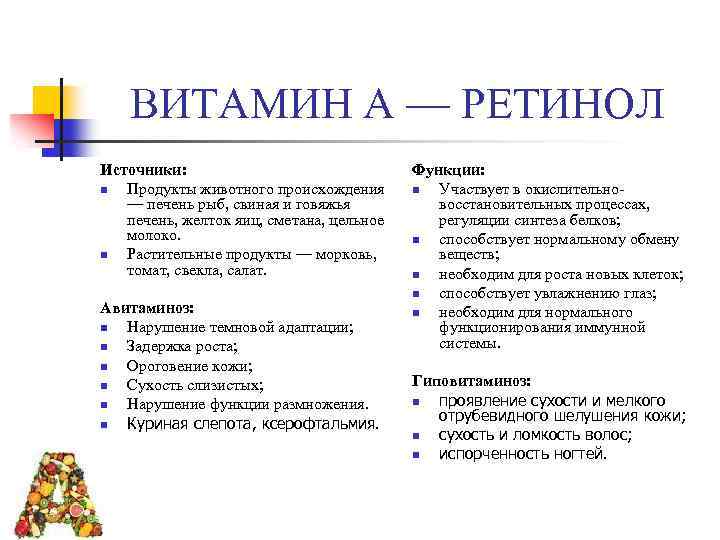 ВИТАМИН А — РЕТИНОЛ

Источники:
- Продукты животного происхождения — печень рыб, свиная и говяжья печень, желток яиц, сметана, цельное молоко.
- Растительные продукты — морковь, томат, свекла, салат.

Авитаминоз:
- Нарушение темновой адаптации;
- Задержка роста;
- Ороговение кожи;
- Сухость слизистых;
- Нарушение функции размножения.
- Куриная слепота, ксерофтальмия.

Функции:
- Участвует в окислительно-восстановительных процессах, регуляции синтеза белков;
- способствует нормальному обмену веществ;
- необходим для роста новых клеток;
- способствует увлажнению глаз;
- необходим для нормального функционирования иммунной системы.

Гиповитаминоз:
- проявление сухости и мелкого отрубевидного шелушения кожи;
- сухость и ломкость волос;
- испорченность ногтей.